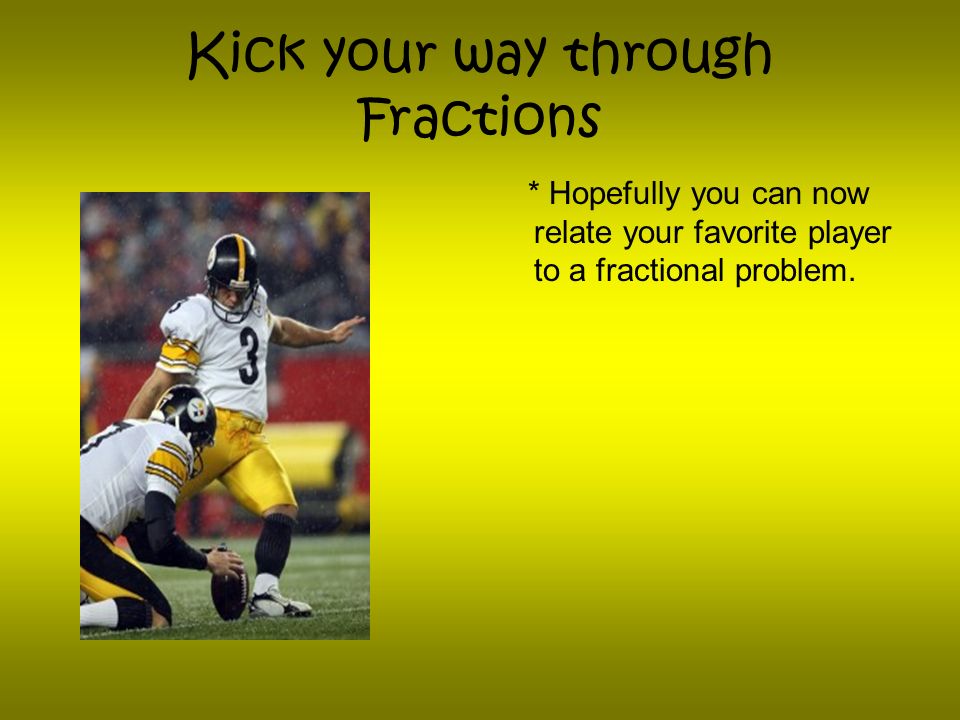 Kick your way through Fractions

* Hopefully you can now relate your favorite player to a fractional problem.

3